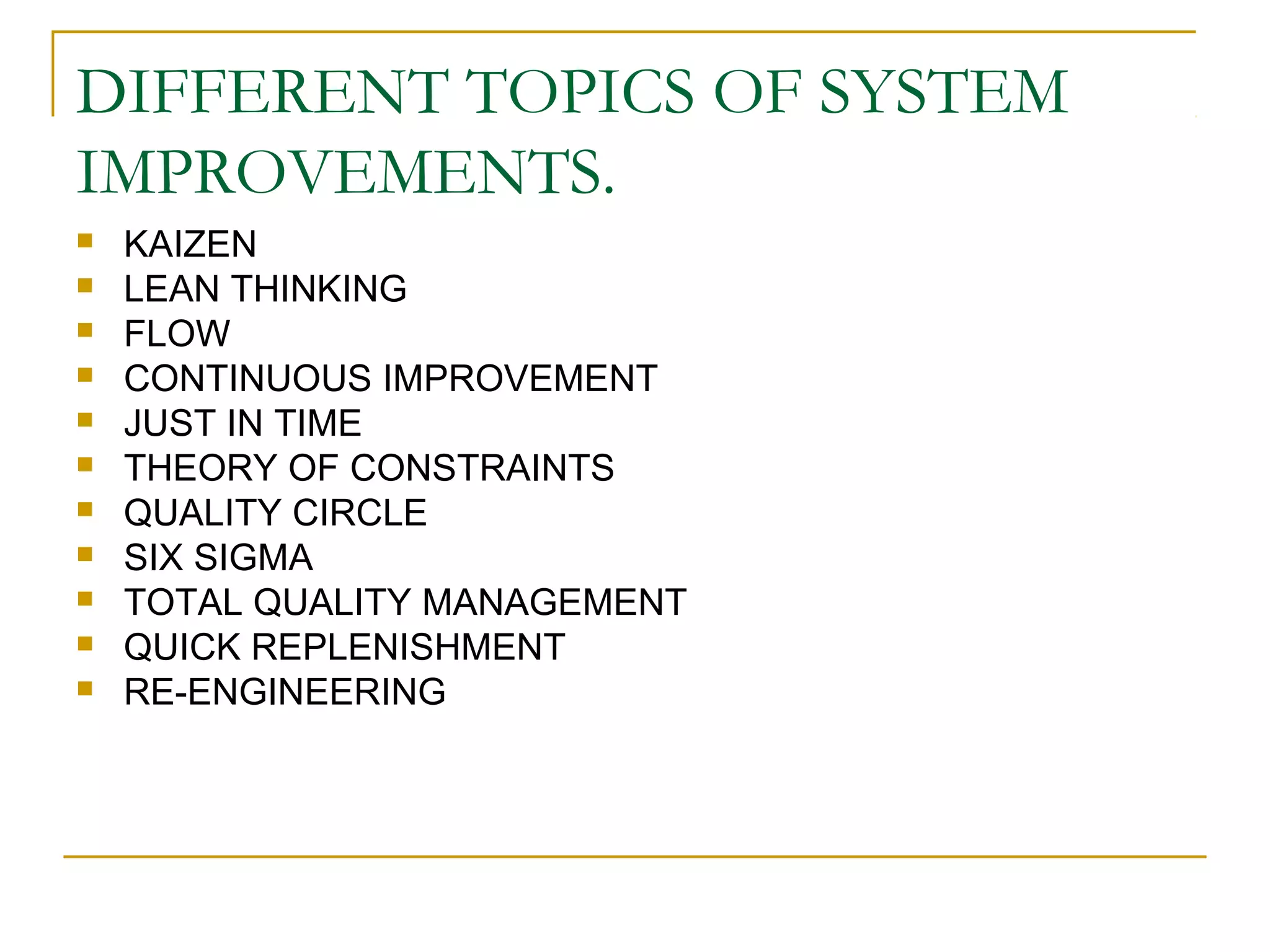 DIFFERENT TOPICS OF SYSTEM IMPROVEMENTS.

- KAIZEN
- LEAN THINKING
- FLOW
- CONTINUOUS IMPROVEMENT
- JUST IN TIME
- THEORY OF CONSTRAINTS
- QUALITY CIRCLE
- SIX SIGMA
- TOTAL QUALITY MANAGEMENT
- QUICK REPLENISHMENT
- RE-ENGINEERING